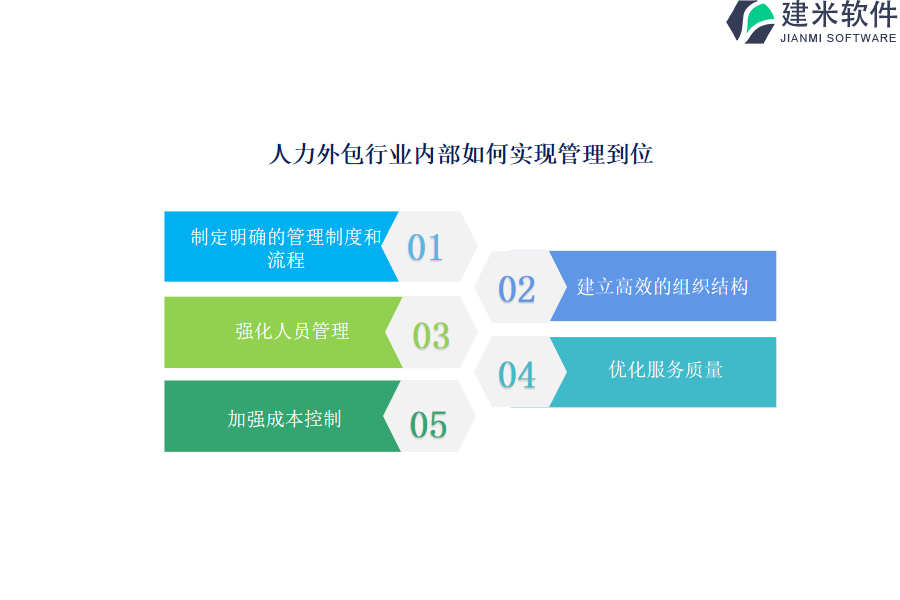 建米软件
JIANMI SOFTWARE

人力外包行业内部如何实现管理到位

制定明确的管理制度和流程

01

02

建立高效的组织结构

强化人员管理

03

04

优化服务质量

加强成本控制

05